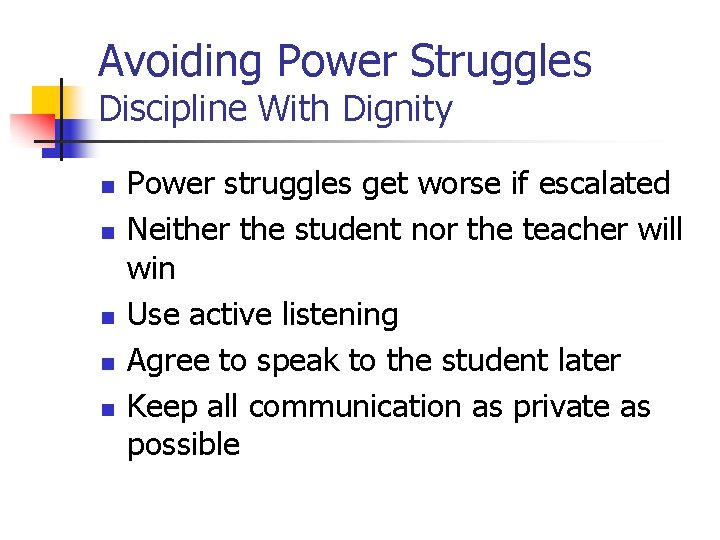 Avoiding Power Struggles
Discipline With Dignity

- Power struggles get worse if escalated
- Neither the student nor the teacher will win
- Use active listening
- Agree to speak to the student later
- Keep all communication as private as possible